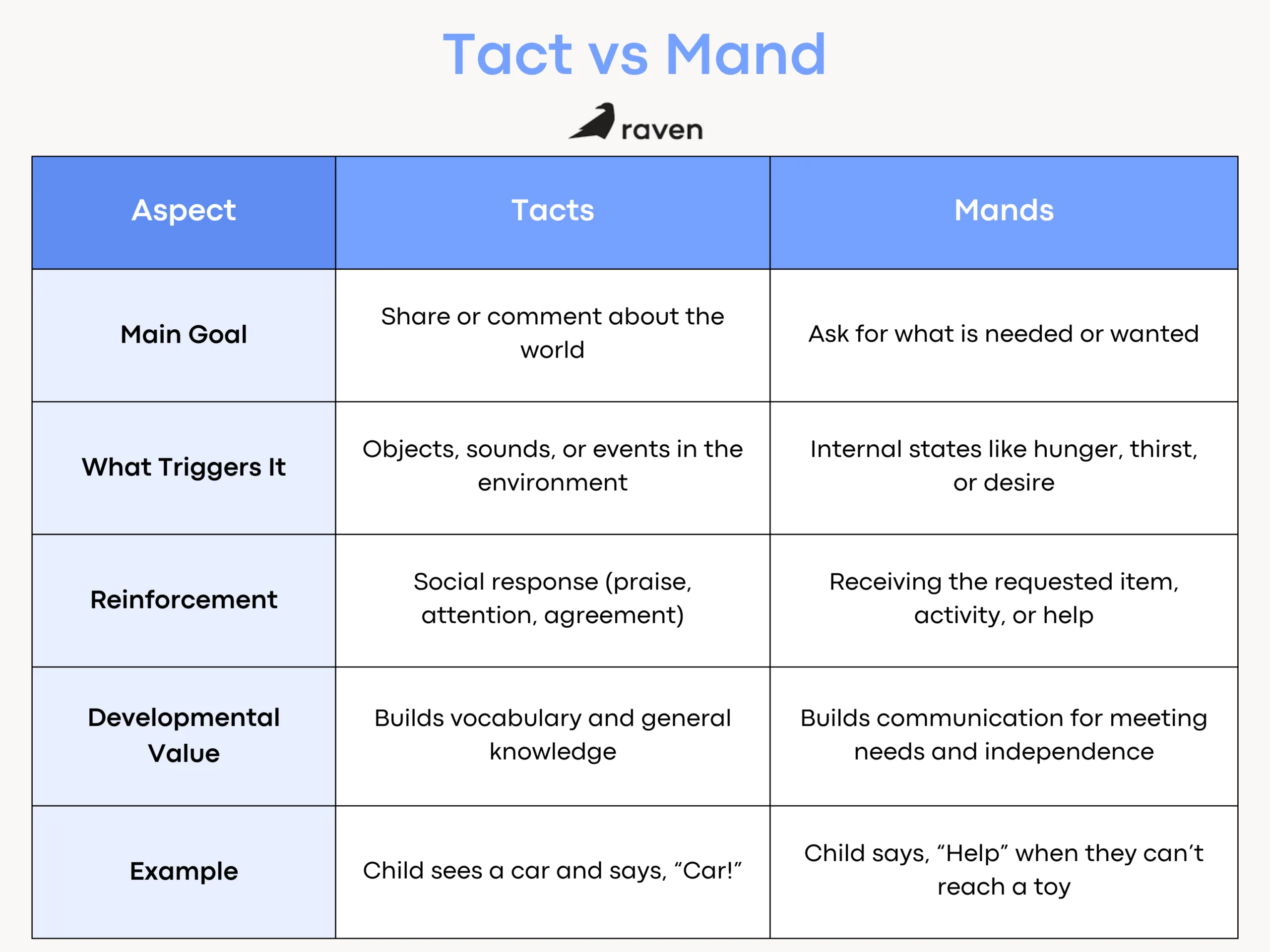 Tact vs Mand

raven

| Aspect | Tacts | Mands |
|---|---|---|
| Main Goal | Share or comment about the world | Ask for what is needed or wanted |
| What Triggers It | Objects, sounds, or events in the environment | Internal states like hunger, thirst, or desire |
| Reinforcement | Social response (praise, attention, agreement) | Receiving the requested item, activity, or help |
| Developmental Value | Builds vocabulary and general knowledge | Builds communication for meeting needs and independence |
| Example | Child sees a car and says, “Car!” | Child says, “Help” when they can’t reach a toy |